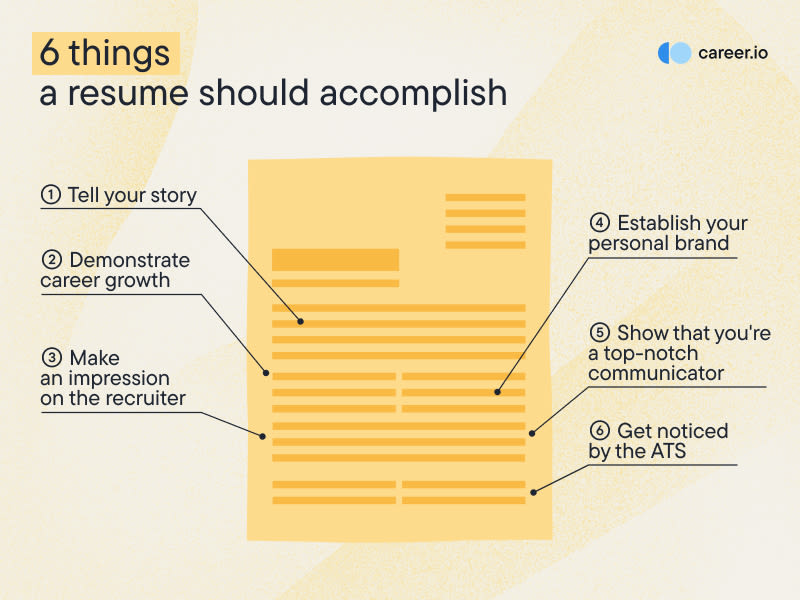 6 things
a resume should accomplish

career.io

① Tell your story

② Demonstrate career growth

③ Make an impression on the recruiter

④ Establish your personal brand

⑤ Show that you're a top-notch communicator

⑥ Get noticed by the ATS